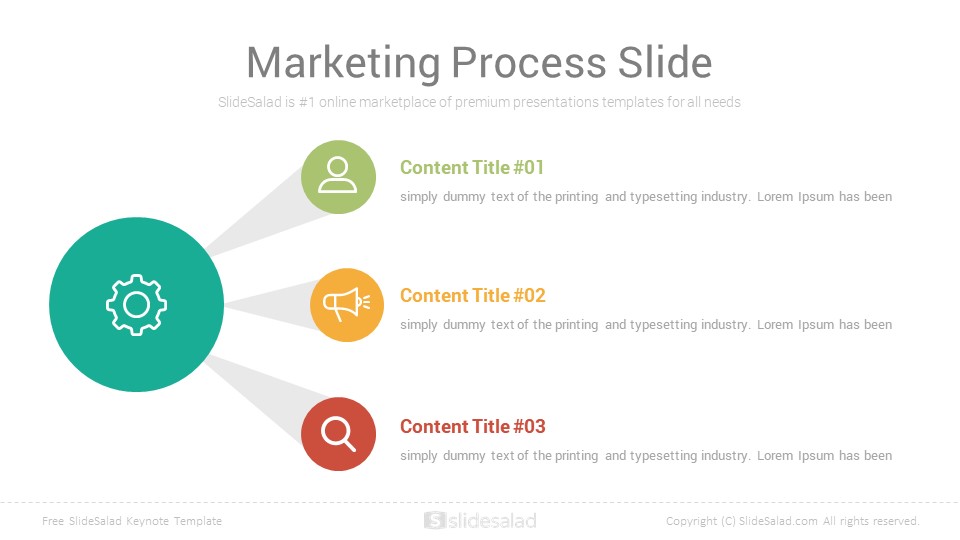 Marketing Process Slide

SlideSalad is #1 online marketplace of premium presentations templates for all needs

Content Title #01

simply dummy text of the printing and typesetting industry. Lorem Ipsum has been

Content Title #02

simply dummy text of the printing and typesetting industry. Lorem Ipsum has been

Content Title #03

simply dummy text of the printing and typesetting industry. Lorem Ipsum has been

Free SlideSalad Keynote Template

slidesalad

Copyright (C) SlideSalad.com All rights reserved.